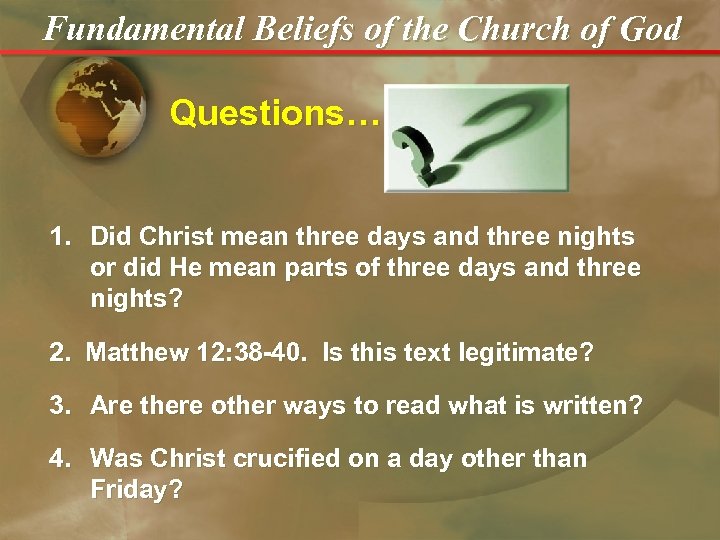 Fundamental Beliefs of the Church of God

Questions…

1. Did Christ mean three days and three nights or did He mean parts of three days and three nights?

2. Matthew 12:38-40. Is this text legitimate?

3. Are there other ways to read what is written?

4. Was Christ crucified on a day other than Friday?